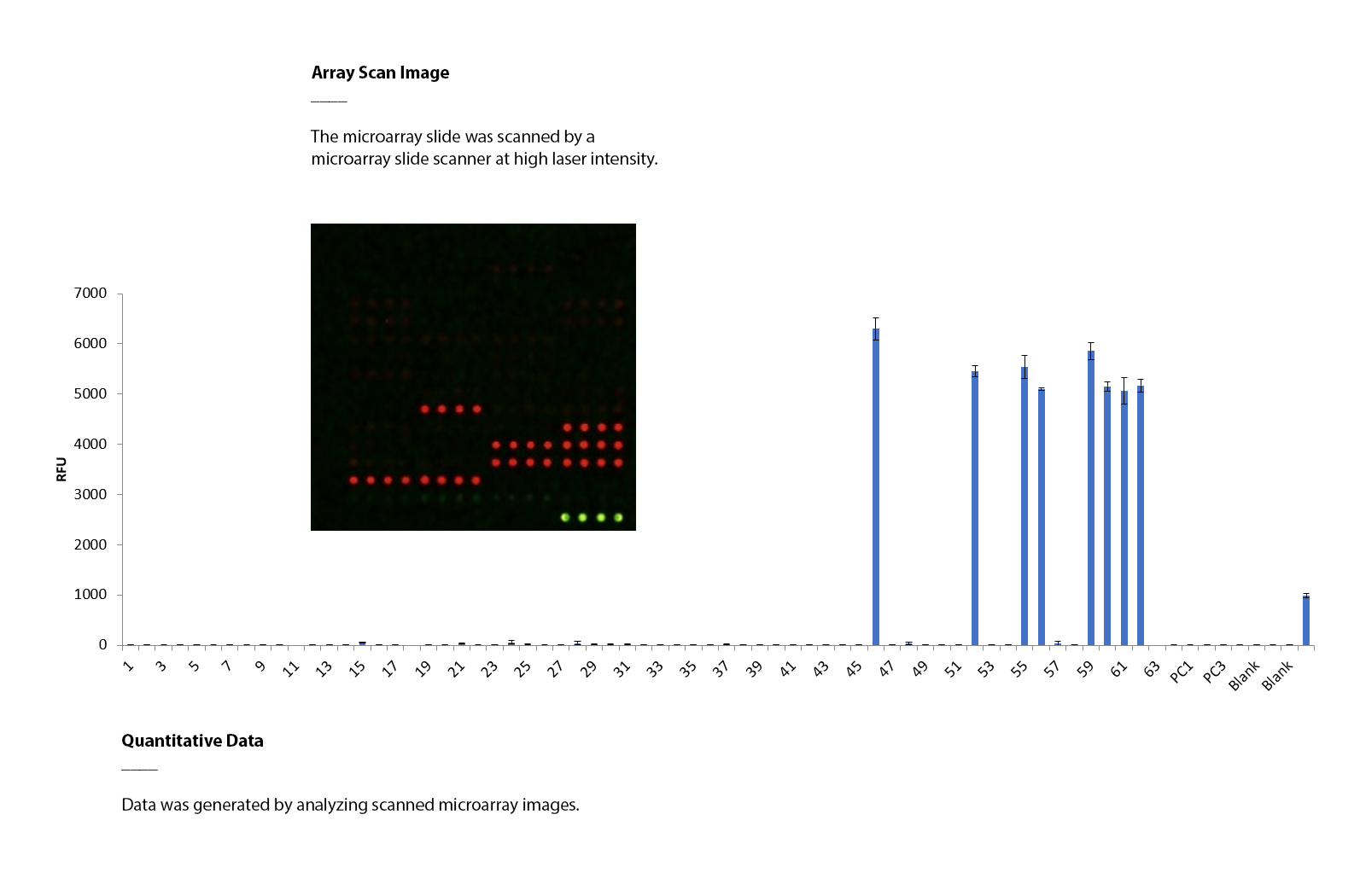 Array Scan Image

The microarray slide was scanned by a microarray slide scanner at high laser intensity.

7000
6000
5000
4000
3000
2000
1000
0
RFU

1 3 5 7 9 11 13 15 17 19 21 23 25 27 29 31 33 35 37 39 41 43 45 47 49 51 53 55 57 59 61 63 PC1 PC3 Blank Blank

Quantitative Data

Data was generated by analyzing scanned microarray images.